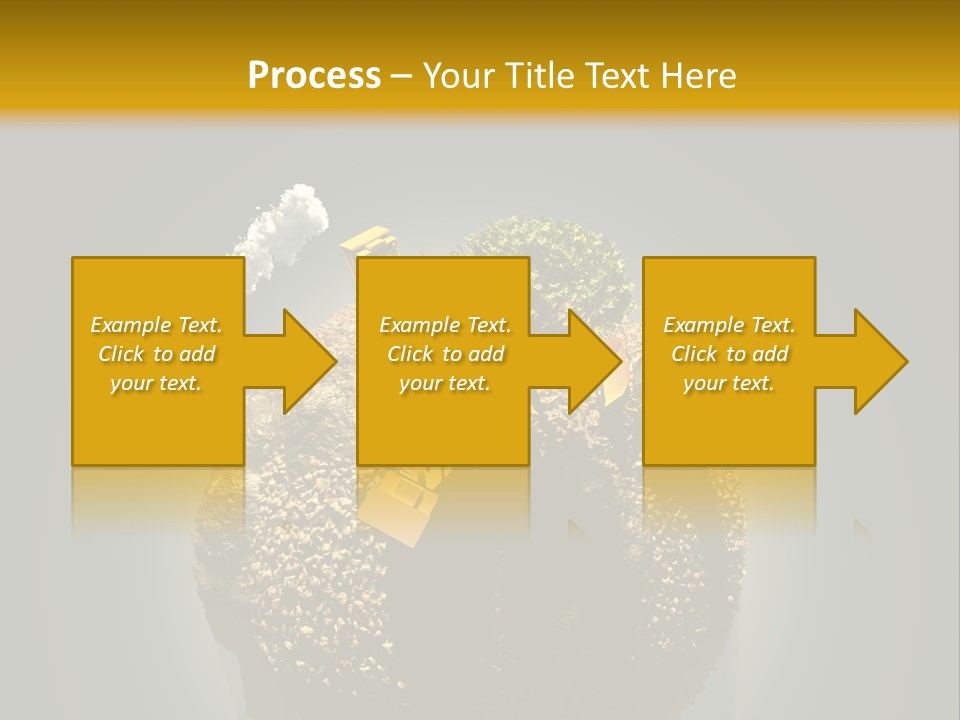 Process – Your Title Text Here

Example Text. Click to add your text.

Example Text. Click to add your text.

Example Text. Click to add your text.